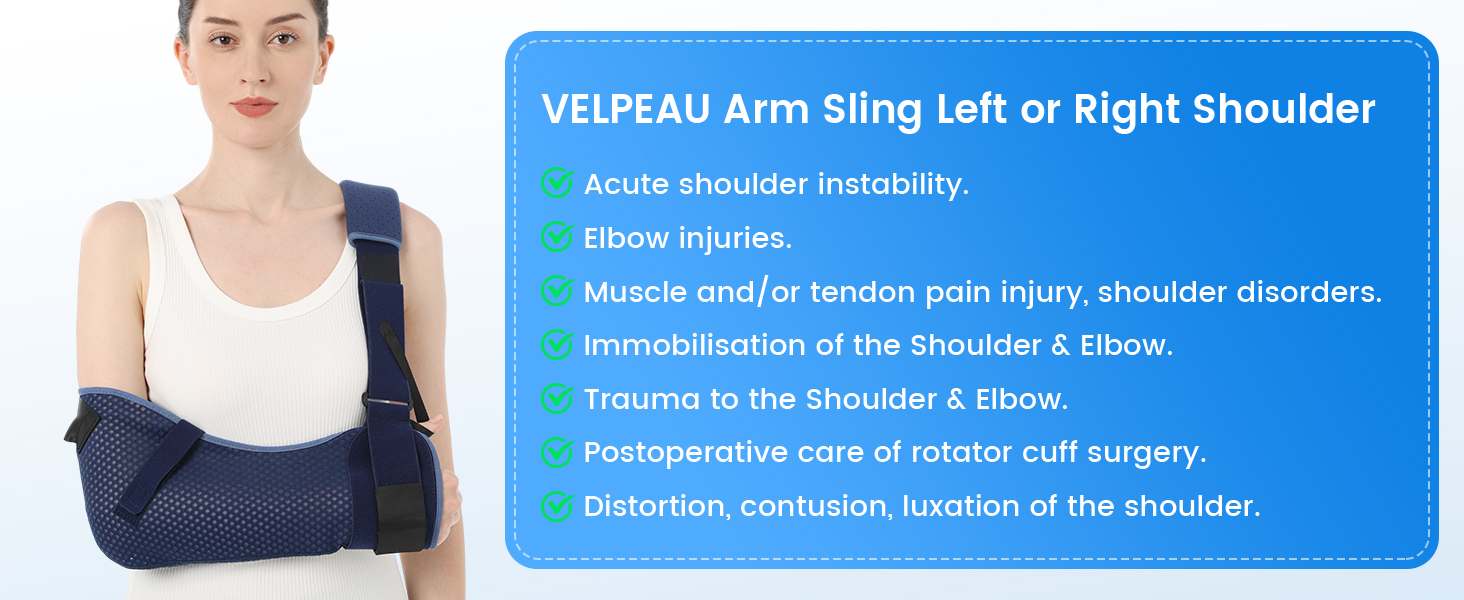 VELPEAU Arm Sling Left or Right Shoulder

Acute shoulder instability.

Elbow injuries.

Muscle and/or tendon pain injury, shoulder disorders.

Immobilisation of the Shoulder & Elbow.

Trauma to the Shoulder & Elbow.

Postoperative care of rotator cuff surgery.

Distortion, contusion, luxation of the shoulder.